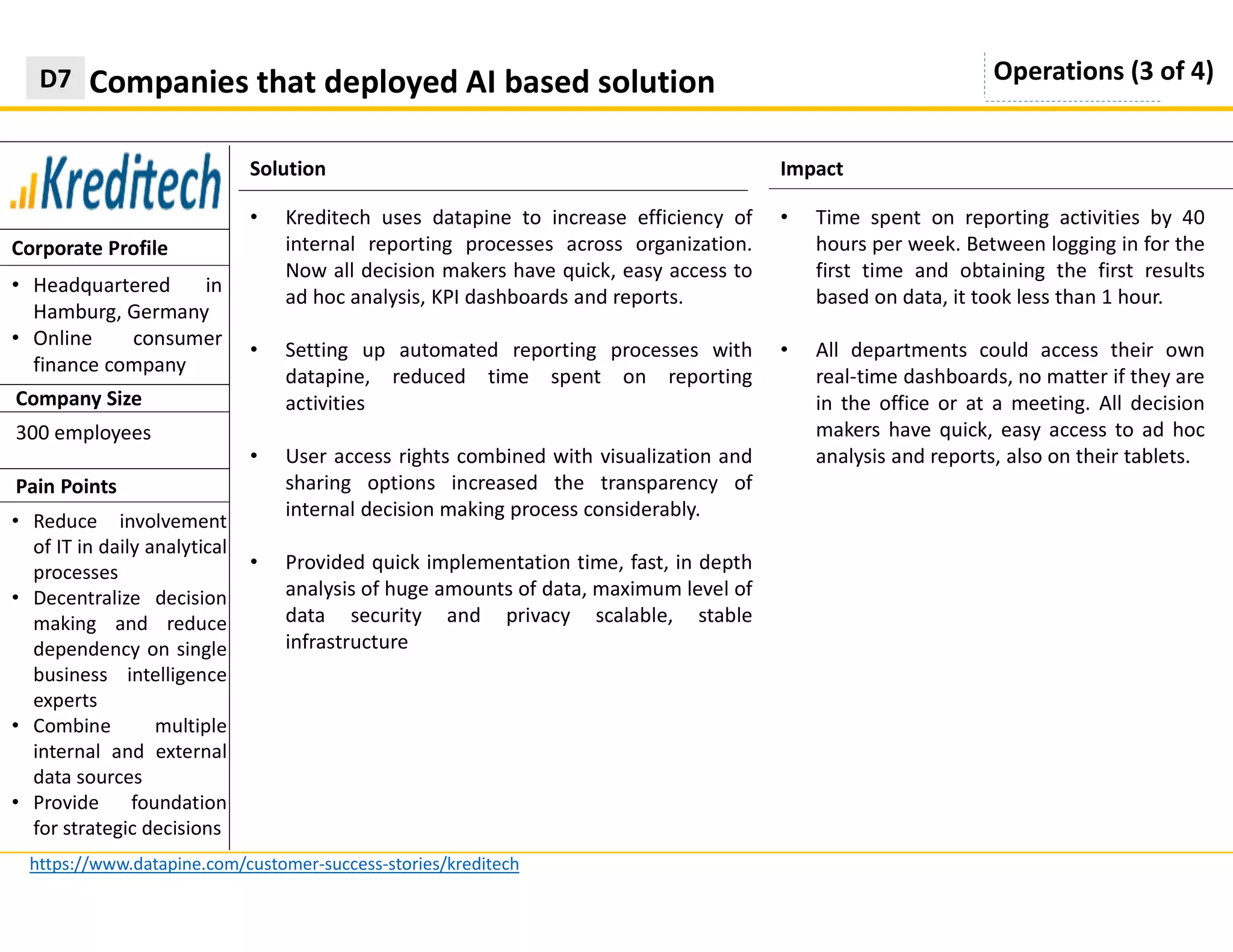 D7 Companies that deployed AI based solution

Operations (3 of 4)

Kreditech

Corporate Profile

• Headquartered in Hamburg, Germany
• Online consumer finance company

Company Size

300 employees

Pain Points

• Reduce involvement of IT in daily analytical processes
• Decentralize decision making and reduce dependency on single business intelligence experts
• Combine multiple internal and external data sources
• Provide foundation for strategic decisions

Solution

• Kreditech uses datapine to increase efficiency of internal reporting processes across organization. Now all decision makers have quick, easy access to ad hoc analysis, KPI dashboards and reports.

• Setting up automated reporting processes with datapine, reduced time spent on reporting activities

• User access rights combined with visualization and sharing options increased the transparency of internal decision making process considerably.

• Provided quick implementation time, fast, in depth analysis of huge amounts of data, maximum level of data security and privacy scalable, stable infrastructure

Impact

• Time spent on reporting activities by 40 hours per week. Between logging in for the first time and obtaining the first results based on data, it took less than 1 hour.

• All departments could access their own real-time dashboards, no matter if they are in the office or at a meeting. All decision makers have quick, easy access to ad hoc analysis and reports, also on their tablets.

https://www.datapine.com/customer-success-stories/kreditech